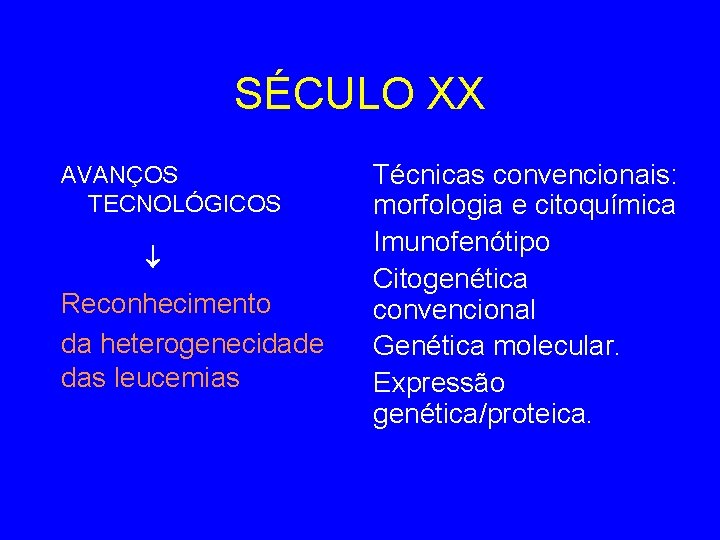 SÉCULO XX

AVANÇOS TECNOLÓGICOS

↓

Reconhecimento

da heterogenecidade das leucemias

Técnicas convencionais: morfologia e citoquímica

Imunofenótipo

Citogenética convencional

Genética molecular.

Expressão genética/proteica.